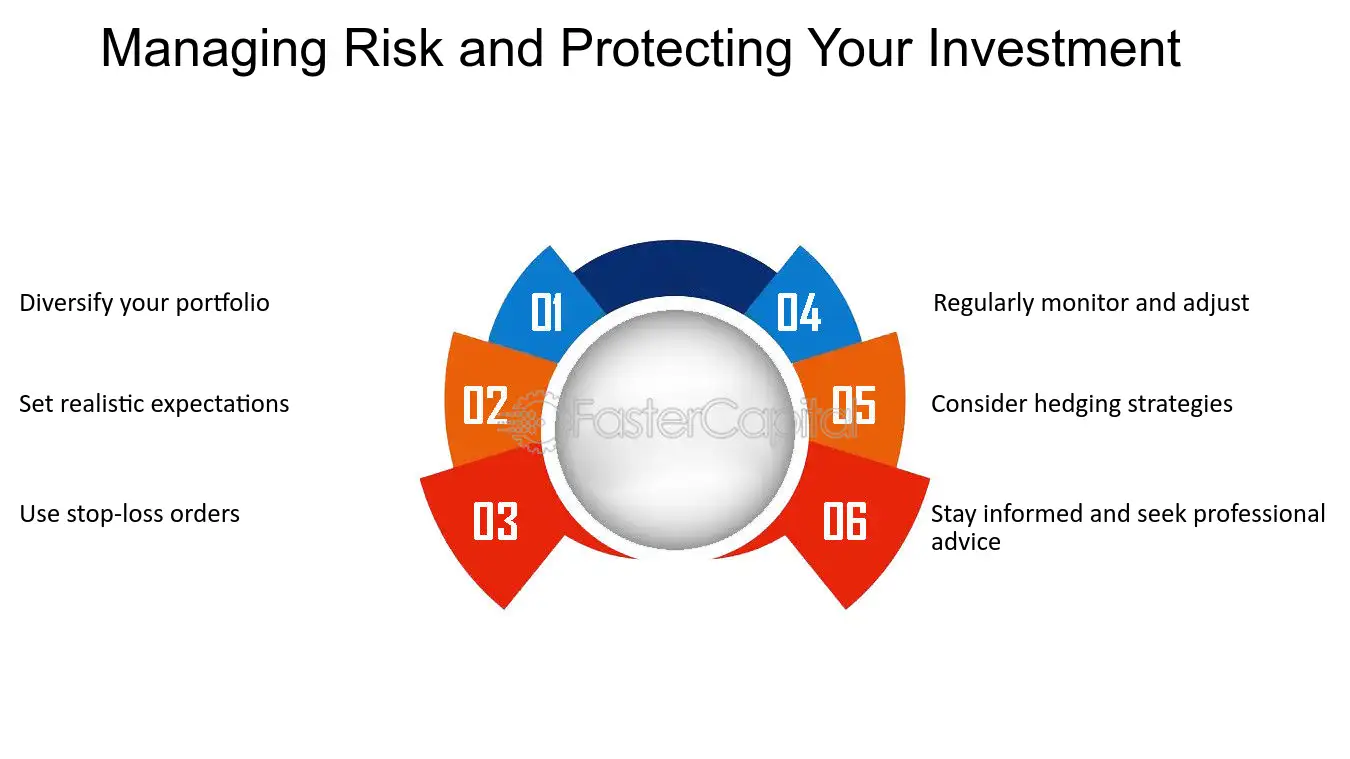 Managing Risk and Protecting Your Investment

Diversify your portfolio

Set realistic expectations

Use stop-loss orders

01

02

03

04

05

06

Regularly monitor and adjust

Consider hedging strategies

Stay informed and seek professional advice

FasterCapital